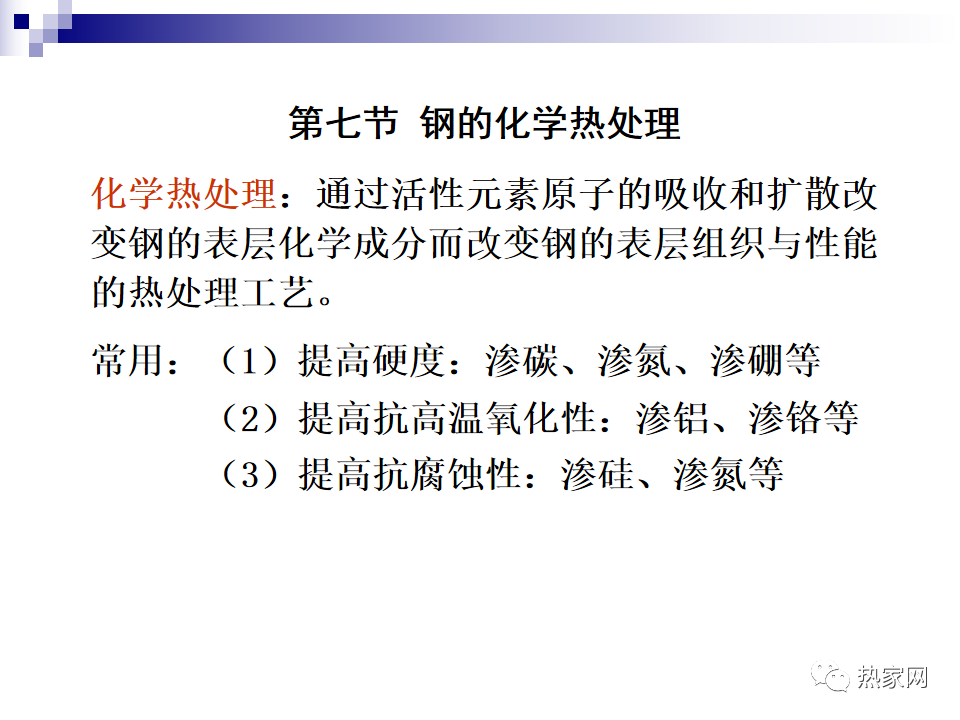 第七节 钢的化学热处理

化学热处理：通过活性元素原子的吸收和扩散改变钢的表层化学成分而改变钢的表层组织与性能的热处理工艺。

常用：（1）提高硬度：渗碳、渗氮、渗硼等
（2）提高抗高温氧化性：渗铝、渗铬等
（3）提高抗腐蚀性：渗硅、渗氮等

热家网